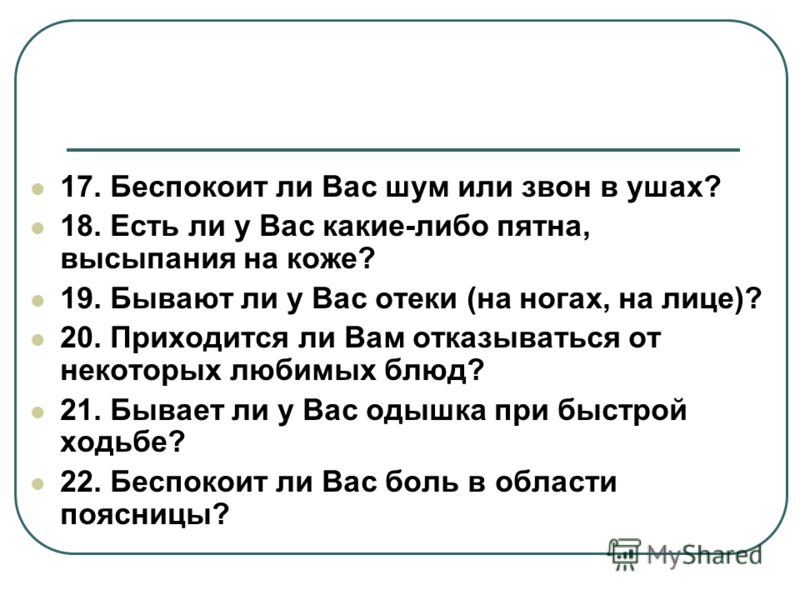 17. Беспокоит ли Вас шум или звон в ушах?

18. Есть ли у Вас какие-либо пятна, высыпания на коже?

19. Бывают ли у Вас отеки (на ногах, на лице)?

20. Приходится ли Вам отказываться от некоторых любимых блюд?

21. Бывает ли у Вас одышка при быстрой ходьбе?

22. Беспокоит ли Вас боль в области поясницы?

MyShared